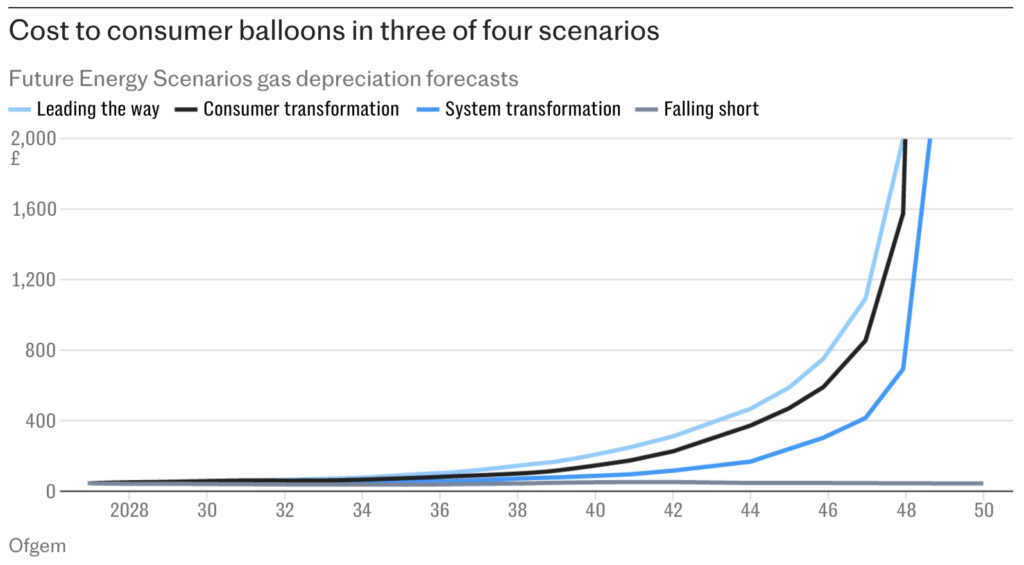 Cost to consumer balloons in three of four scenarios

Future Energy Scenarios gas depreciation forecasts

Leading the way Consumer transformation System transformation Falling short

2,000
£
1,600
1,200
800
400
0

2028 30 32 34 36 38 40 42 44 46 48 50

Ofgem